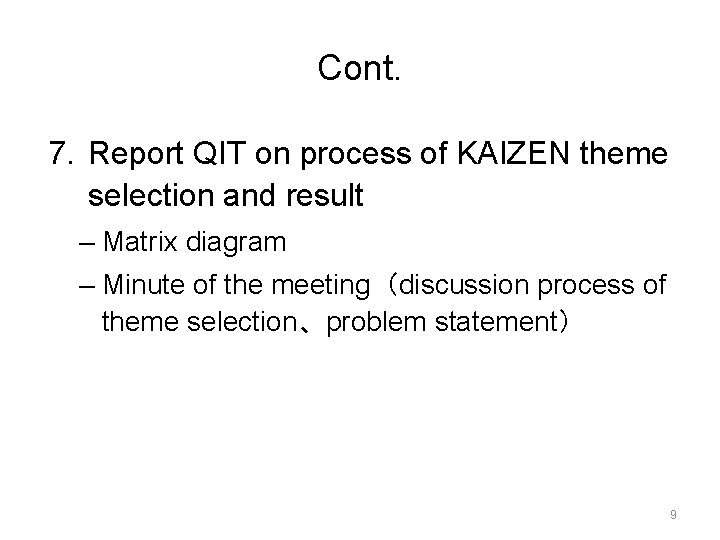 Cont.

7. Report QIT on process of KAIZEN theme selection and result

– Matrix diagram

– Minute of the meeting（discussion process of theme selection、problem statement）

9